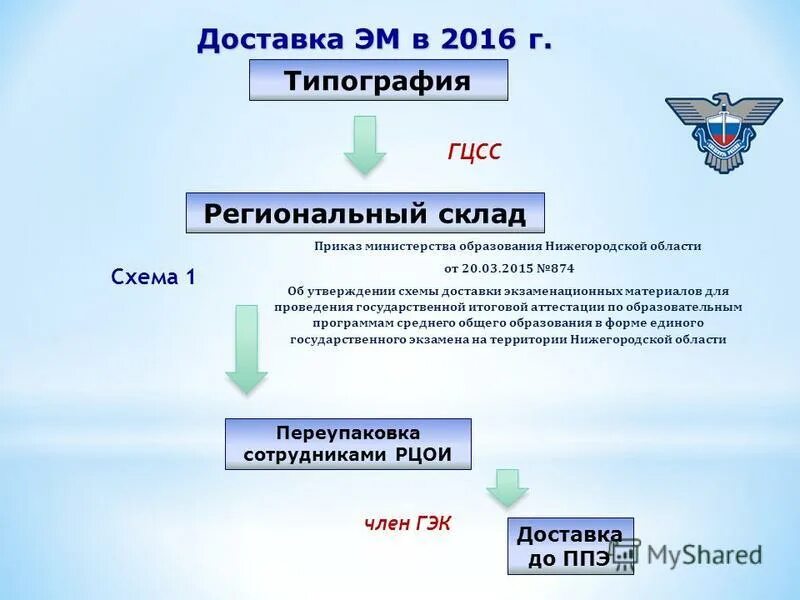 Доставка ЭМ в 2016 г.

Типография

ГЦСС

Региональный склад

Приказ министерства образования Нижегородской области

от 20.03.2015 №874

Об утверждении схемы доставки экзаменационных материалов для проведения государственной итоговой аттестации по образовательным программам среднего общего образования в форме единого государственного экзамена на территории Нижегородской области

Схема 1

Переупаковка сотрудниками РЦОИ

член ГЭК

Доставка до ППЭ

MyShared